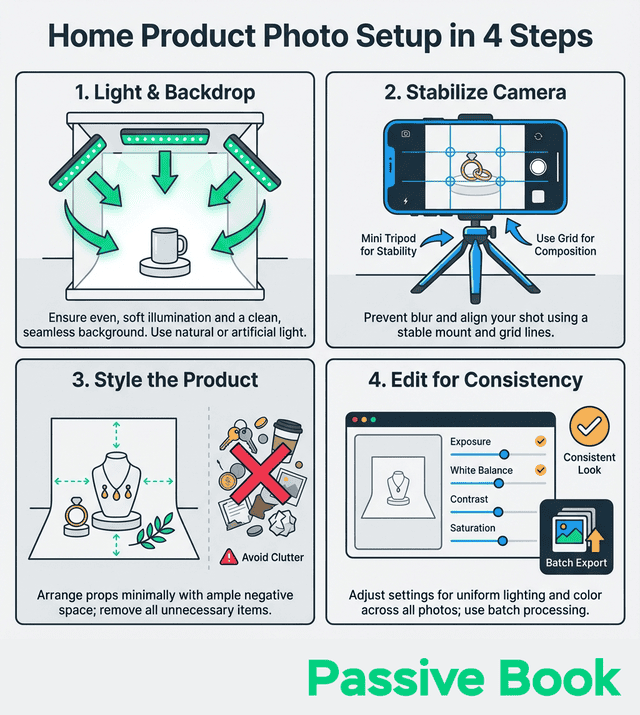 Home Product Photo Setup in 4 Steps

1. Light & Backdrop

Ensure even, soft illumination and a clean, seamless background. Use natural or artificial light.

2. Stabilize Camera

Mini Tripod for Stability

Use Grid for Composition

Prevent blur and align your shot using a stable mount and grid lines.

3. Style the Product

Avoid Clutter

Arrange props minimally with ample negative space; remove all unnecessary items.

4. Edit for Consistency

Exposure

White Balance

Contrast

Saturation

Consistent Look

Batch Export

Adjust settings for uniform lighting and color across all photos; use batch processing.

Passive Book